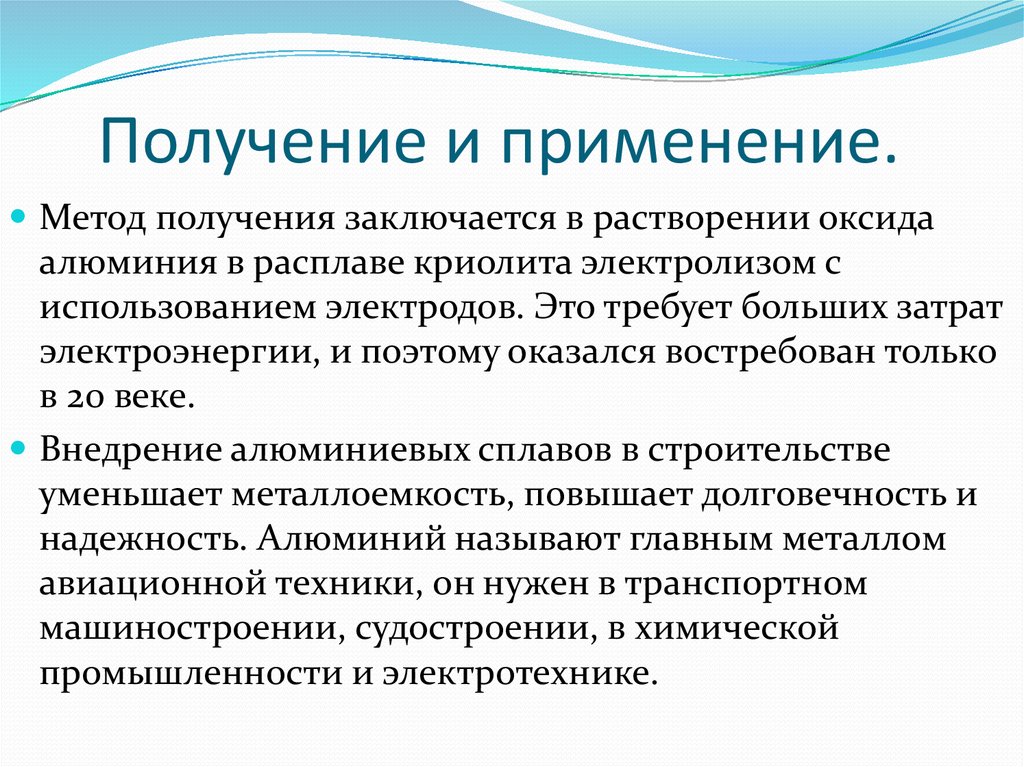 Получение и применение.

Метод получения заключается в растворении оксида алюминия в расплаве криолита электролизом с использованием электродов. Это требует больших затрат электроэнергии, и поэтому оказался востребован только в 20 веке.

Внедрение алюминиевых сплавов в строительстве уменьшает металлоемкость, повышает долговечность и надежность. Алюминий называют главным металлом авиационной техники, он нужен в транспортном машиностроении, судостроении, в химической промышленности и электротехнике.